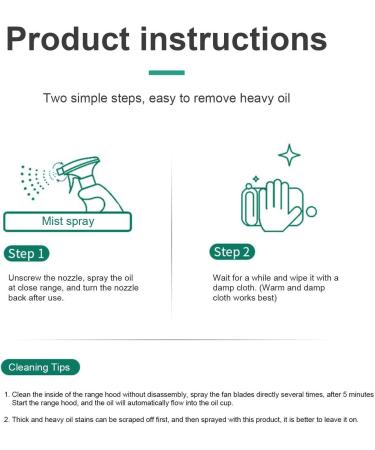 Product instructions

Two simple steps, easy to remove heavy oil

Mist spray

Step 1

Unscrew the nozzle, spray the oil at close range, and turn the nozzle back after use.

Step 2

Wait for a while and wipe it with a damp cloth. (Warm and damp cloth works best)

Cleaning Tips

1. Clean the inside of the range hood without disassembly, spray the fan blades directly several times, after 5 minutes Start the range hood, and the oil will automatically flow into the oil cup.

2. Thick and heavy oil stains can be scraped off first, and then sprayed with this product, it is better to leave it on.